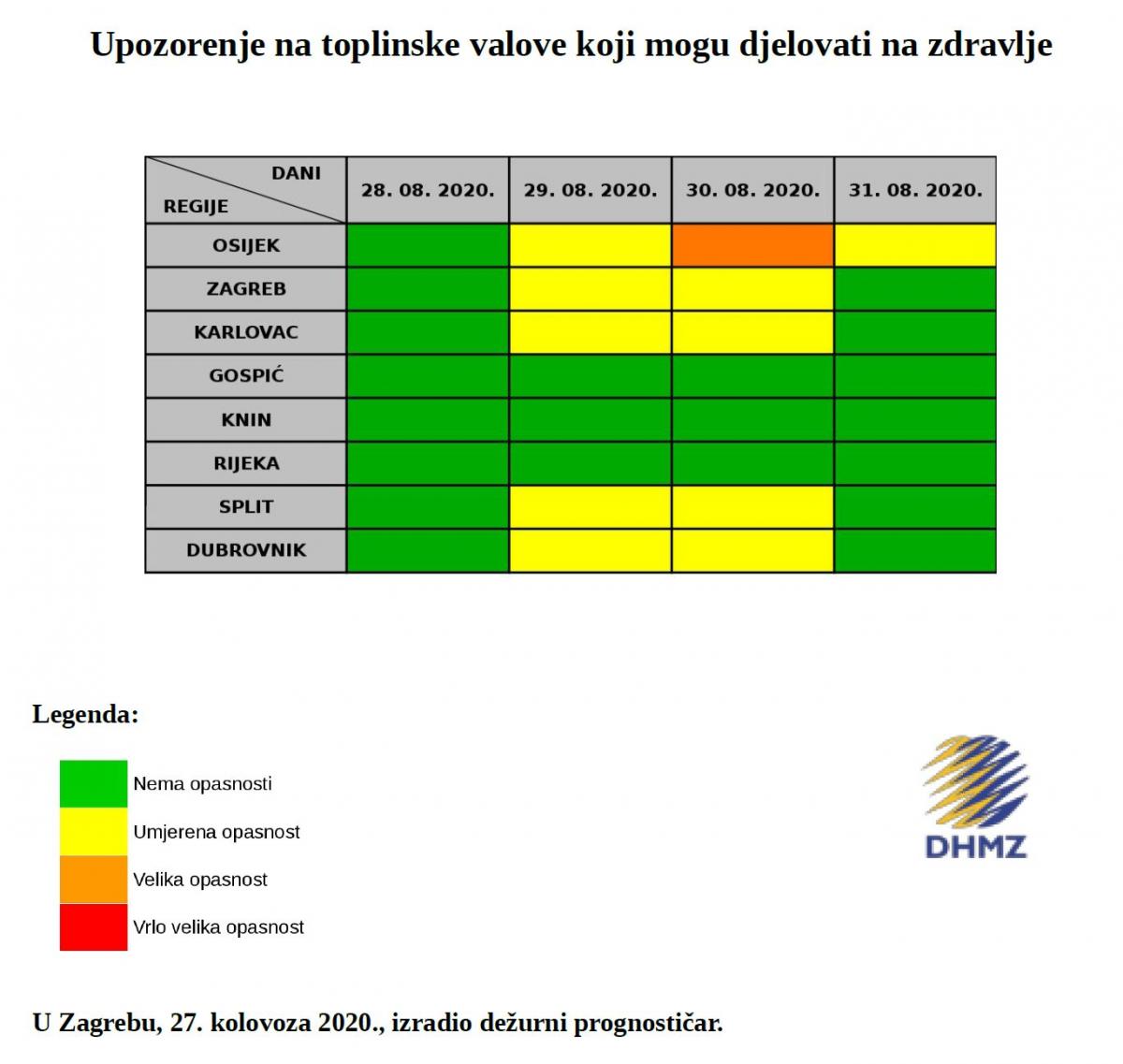 Upozorenje na toplinske valove koji mogu djelovati na zdravlje

| DANI / REGIJE | 28. 08. 2020. | 29. 08. 2020. | 30. 08. 2020. | 31. 08. 2020. |
|---|---|---|---|---|
| OSIJEK | | | | |
| ZAGREB | | | | |
| KARLOVAC | | | | |
| GOSPIĆ | | | | |
| KNIN | | | | |
| RIJEKA | | | | |
| SPLIT | | | | |
| DUBROVNIK | | | | |

Legenda:

Nema opasnosti
Umjerena opasnost
Velika opasnost
Vrlo velika opasnost

DHMZ

U Zagrebu, 27. kolovoza 2020., izradio dežurni prognostičar.